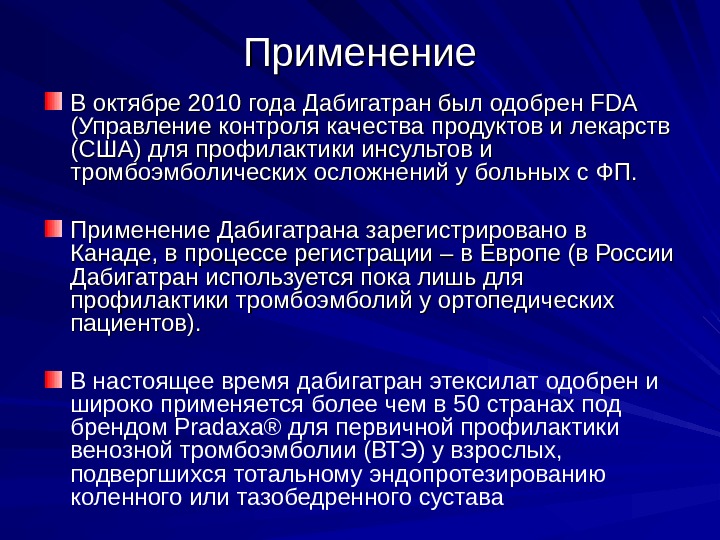 Применение

В октябре 2010 года Дабигатран был одобрен FDA (Управление контроля качества продуктов и лекарств (США) для профилактики инсультов и тромбоэмболических осложнений у больных с ФП.

Применение Дабигатрана зарегистрировано в Канаде, в процессе регистрации – в Европе (в России Дабигатран используется пока лишь для профилактики тромбоэмболий у ортопедических пациентов).

В настоящее время дабигатран этексилат одобрен и широко применяется более чем в 50 странах под брендом Pradaxa® для первичной профилактики венозной тромбоэмболии (ВТЭ) у взрослых, подвергшихся тотальному эндопротезированию коленного или тазобедренного сустава